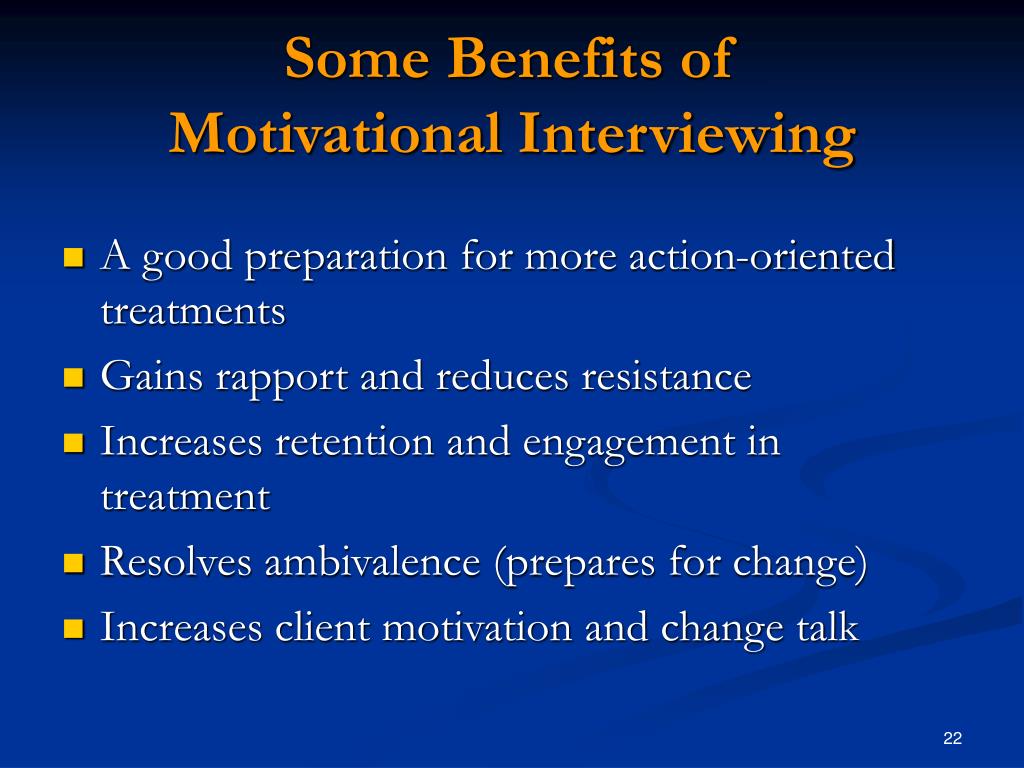 Some Benefits of Motivational Interviewing

- A good preparation for more action-oriented treatments
- Gains rapport and reduces resistance
- Increases retention and engagement in treatment
- Resolves ambivalence (prepares for change)
- Increases client motivation and change talk

22